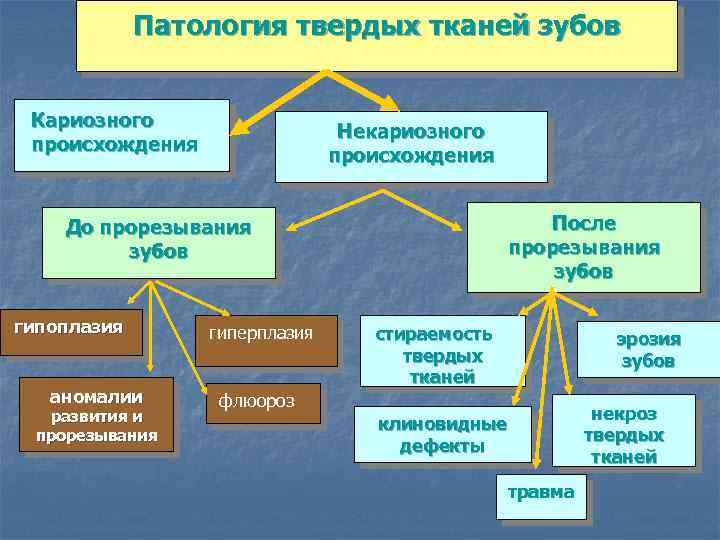 Патология твердых тканей зубов

Кариозного происхождения

Некариозного происхождения

До прорезывания зубов

После прорезывания зубов

гипоплазия

гиперплазия

аномалии развития и прорезывания

флюороз

стираемость твердых тканей

эрозия зубов

клиновидные дефекты

некроз твердых тканей

травма